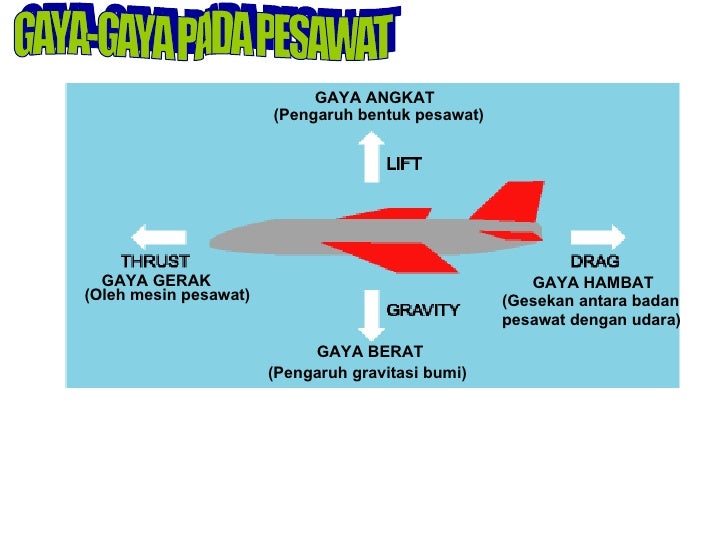 GAYA-GAYA PADA PESAWAT

GAYA ANGKAT
(Pengaruh bentuk pesawat)

LIFT

THRUST
GAYA GERAK
(Oleh mesin pesawat)

DRAG
GAYA HAMBAT
(Gesekan antara badan pesawat dengan udara)

GRAVITY

GAYA BERAT
(Pengaruh gravitasi bumi)